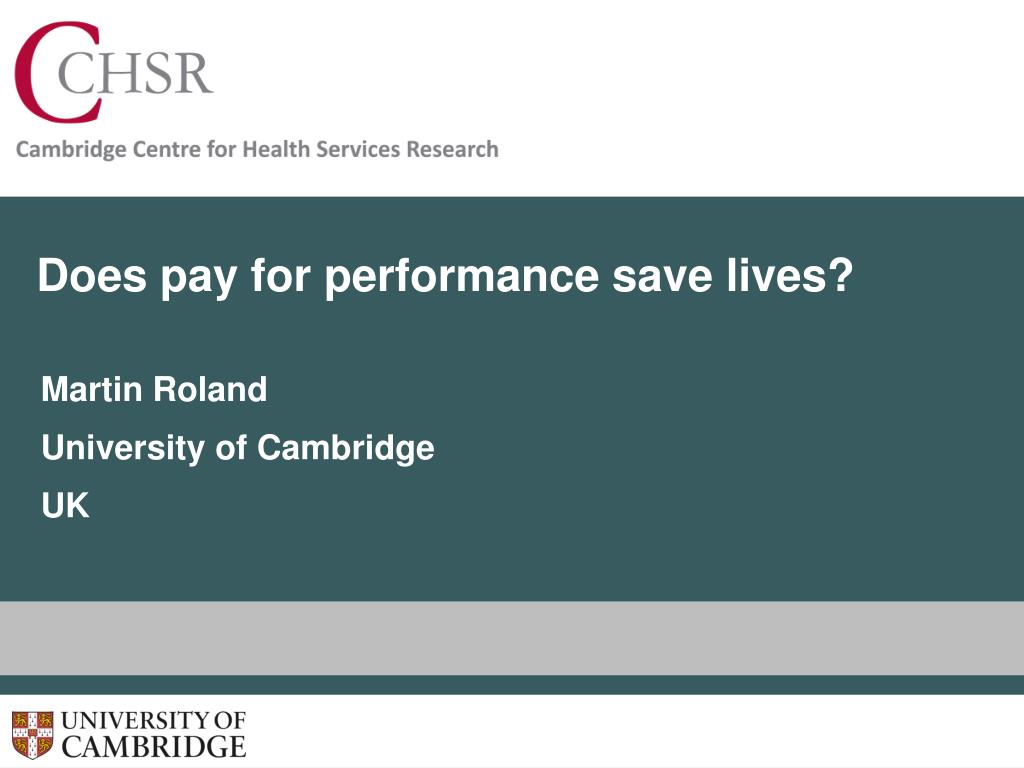 CCHSR

Cambridge Centre for Health Services Research

Does pay for performance save lives?

Martin Roland

University of Cambridge

UK

UNIVERSITY OF CAMBRIDGE